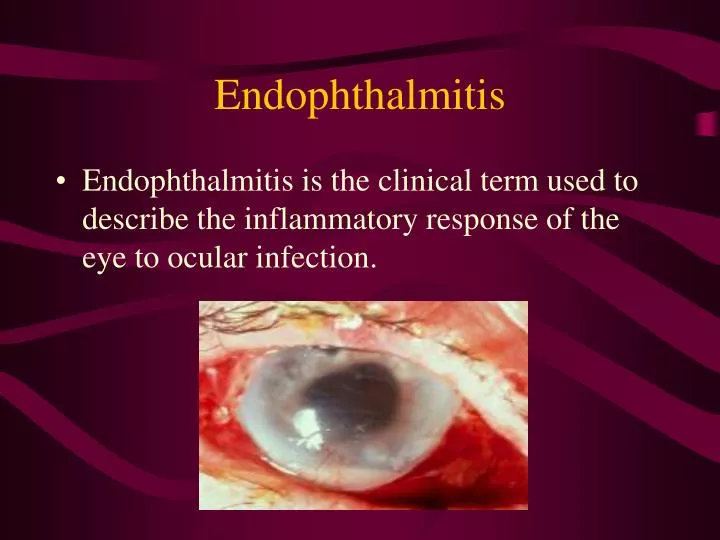 Endophthalmitis

• Endophthalmitis is the clinical term used to describe the inflammatory response of the eye to ocular infection.